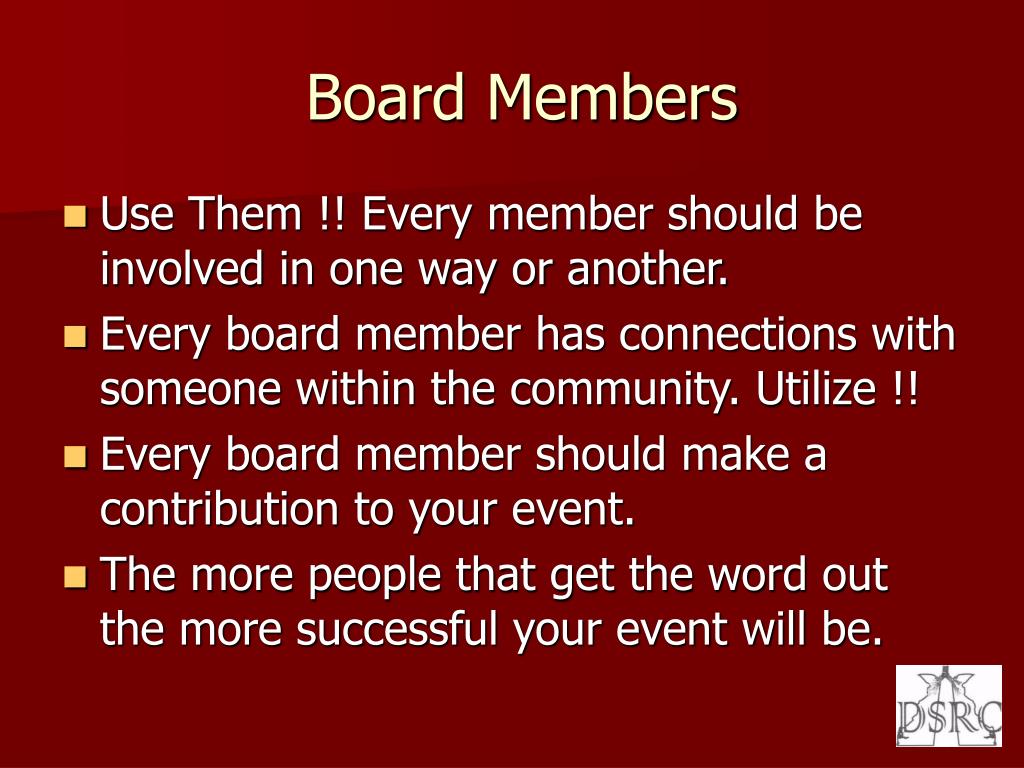 Board Members

Use Them !! Every member should be involved in one way or another.

Every board member has connections with someone within the community. Utilize !!

Every board member should make a contribution to your event.

The more people that get the word out the more successful your event will be.

DSRC